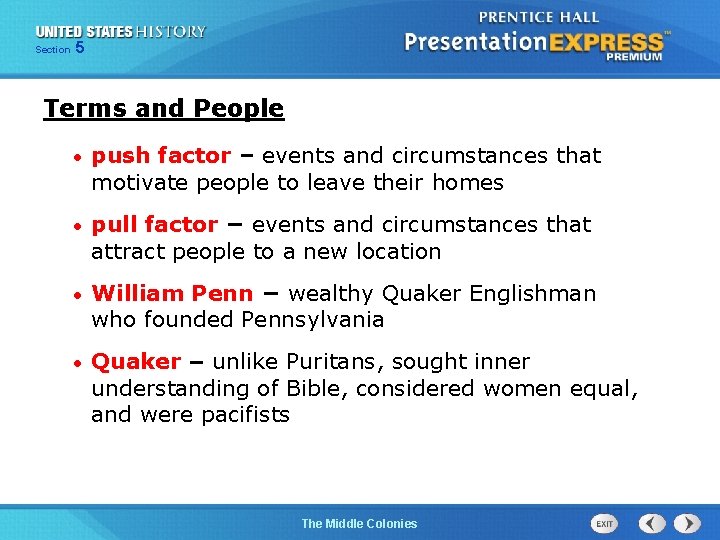 UNITED STATES HISTORY
Section 5

PRENTICE HALL
PresentationEXPRESS™
PREMIUM

Terms and People

• push factor – events and circumstances that motivate people to leave their homes

• pull factor – events and circumstances that attract people to a new location

• William Penn – wealthy Quaker Englishman who founded Pennsylvania

• Quaker – unlike Puritans, sought inner understanding of Bible, considered women equal, and were pacifists

The Middle Colonies

EXIT